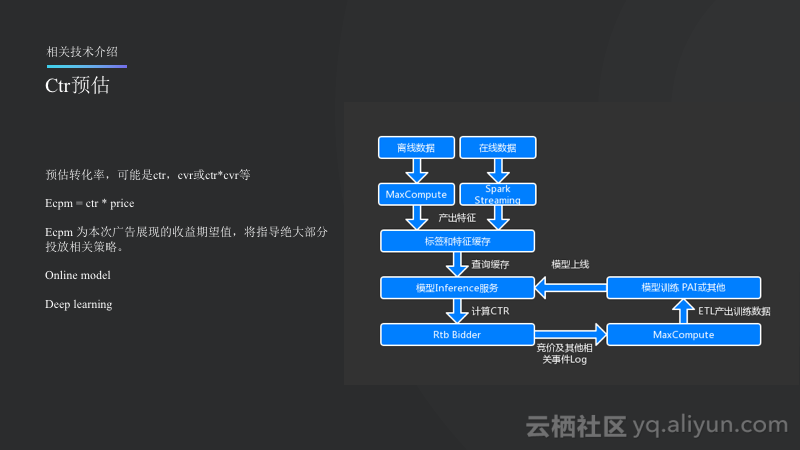 相关技术介绍

Ctr预估

预估转化率，可能是ctr，cvr或ctr*cvr等

Ecpm = ctr * price

Ecpm 为本次广告展现的收益期望值，将指导绝大部分投放相关策略。

Online model

Deep learning

离线数据

在线数据

MaxCompute

Spark Streaming

产出特征

标签和特征缓存

查询缓存

模型上线

模型Inference服务

模型训练 PAI或其他

计算CTR

ETL产出训练数据

Rtb Bidder

MaxCompute

竞价及其他相关事件Log

云栖社区 yq.aliyun.com